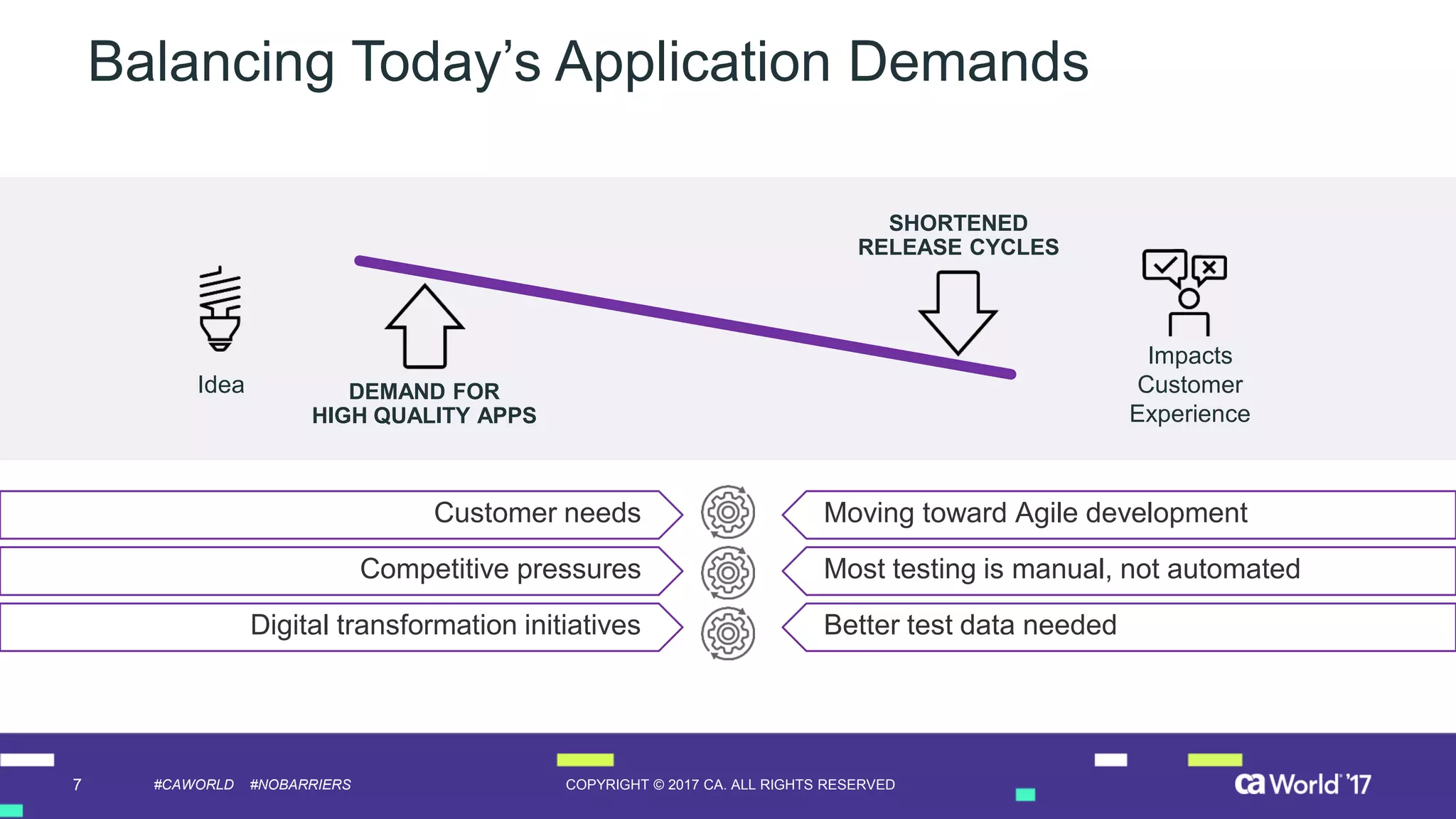 Balancing Today's Application Demands

Idea

DEMAND FOR HIGH QUALITY APPS

SHORTENED RELEASE CYCLES

Impacts Customer Experience

Customer needs

Competitive pressures

Digital transformation initiatives

Moving toward Agile development

Most testing is manual, not automated

Better test data needed

7 #CAWORLD #NOBARRIERS COPYRIGHT © 2017 CA. ALL RIGHTS RESERVED ca World '17